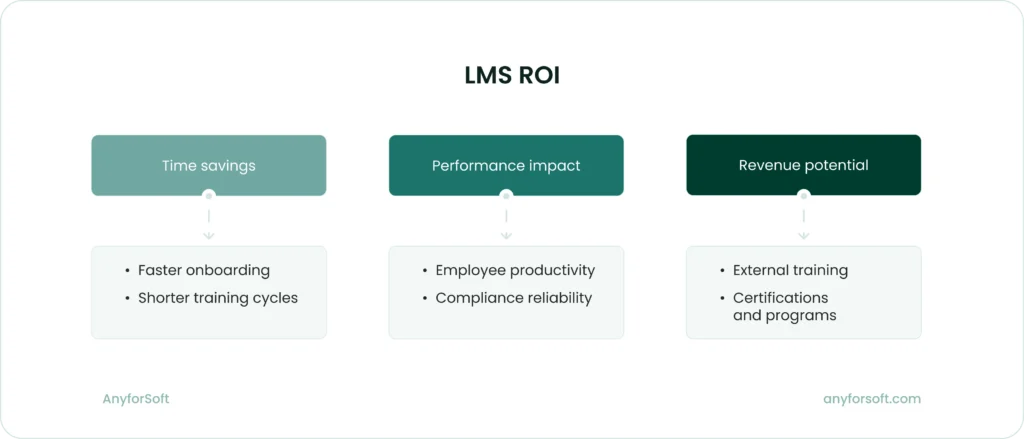 LMS ROI

Time savings

• Faster onboarding
• Shorter training cycles

Performance impact

• Employee productivity
• Compliance reliability

Revenue potential

• External training
• Certifications and programs

AnyforSoft

anyforsoft.com